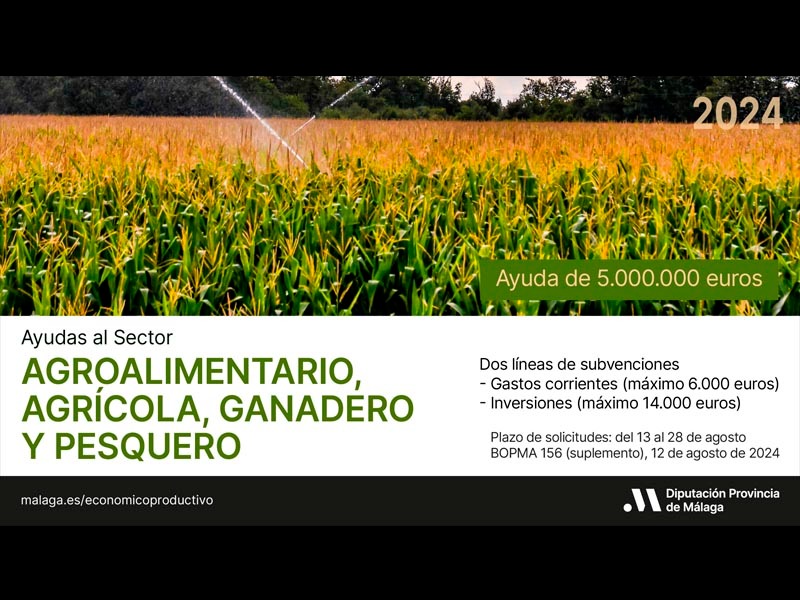 2024

Ayuda de 5.000.000 euros

Ayudas al Sector

AGROALIMENTARIO, AGRÍCOLA, GANADERO Y PESQUERO

Dos líneas de subvenciones
- Gastos corrientes (máximo 6.000 euros)
- Inversiones (máximo 14.000 euros)

Plazo de solicitudes: del 13 al 28 de agosto
BOPMA 156 (suplemento), 12 de agosto de 2024

malaga.es/economicoproductivo

Diputación Provincia de Málaga